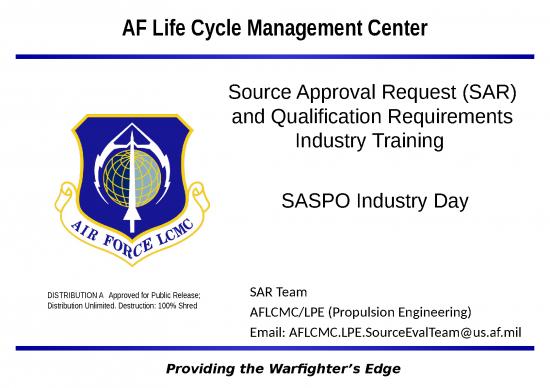 AF Life Cycle Management Center

Source Approval Request (SAR) and Qualification Requirements Industry Training

SASPO Industry Day

AIR FORCE LCMC

DISTRIBUTION A Approved for Public Release; Distribution Unlimited. Destruction: 100% Shred

SAR Team
AFLCMC/LPE (Propulsion Engineering)
Email: AFLCMC.LPE.SourceEvalTeam@us.af.mil

Providing the Warfighter's Edge